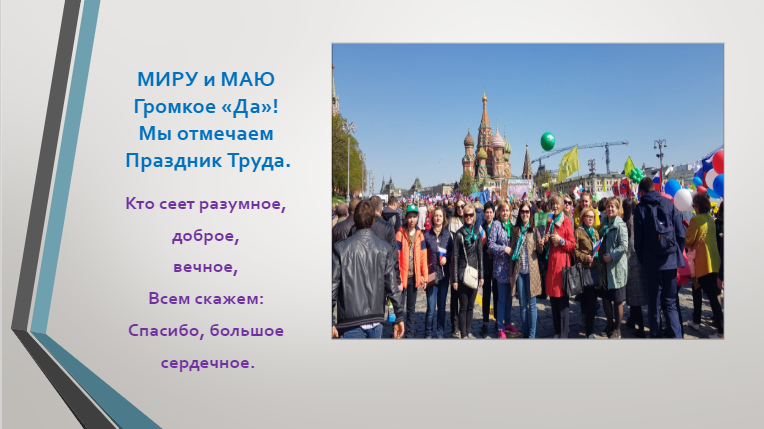 МИРУ и МАЮ
Громкое «Да»!
Мы отмечаем
Праздник Труда.

Кто сеет разумное,
доброе,
вечное,
Всем скажем:
Спасибо, большое
сердечное.